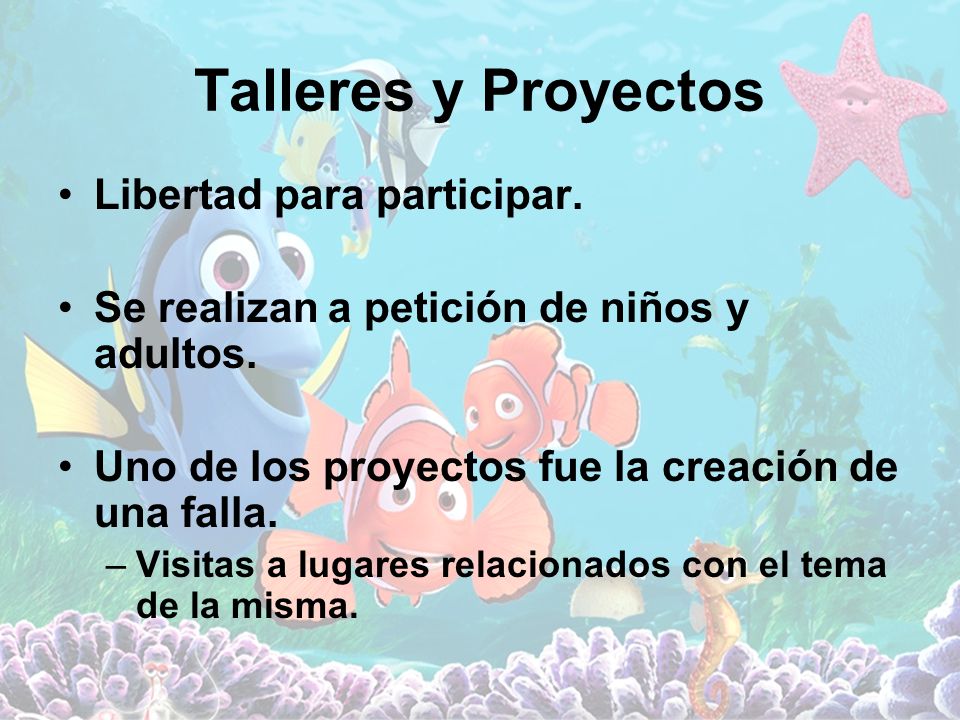 Talleres y Proyectos

• Libertad para participar.

• Se realizan a petición de niños y adultos.

• Uno de los proyectos fue la creación de una falla.
– Visitas a lugares relacionados con el tema de la misma.